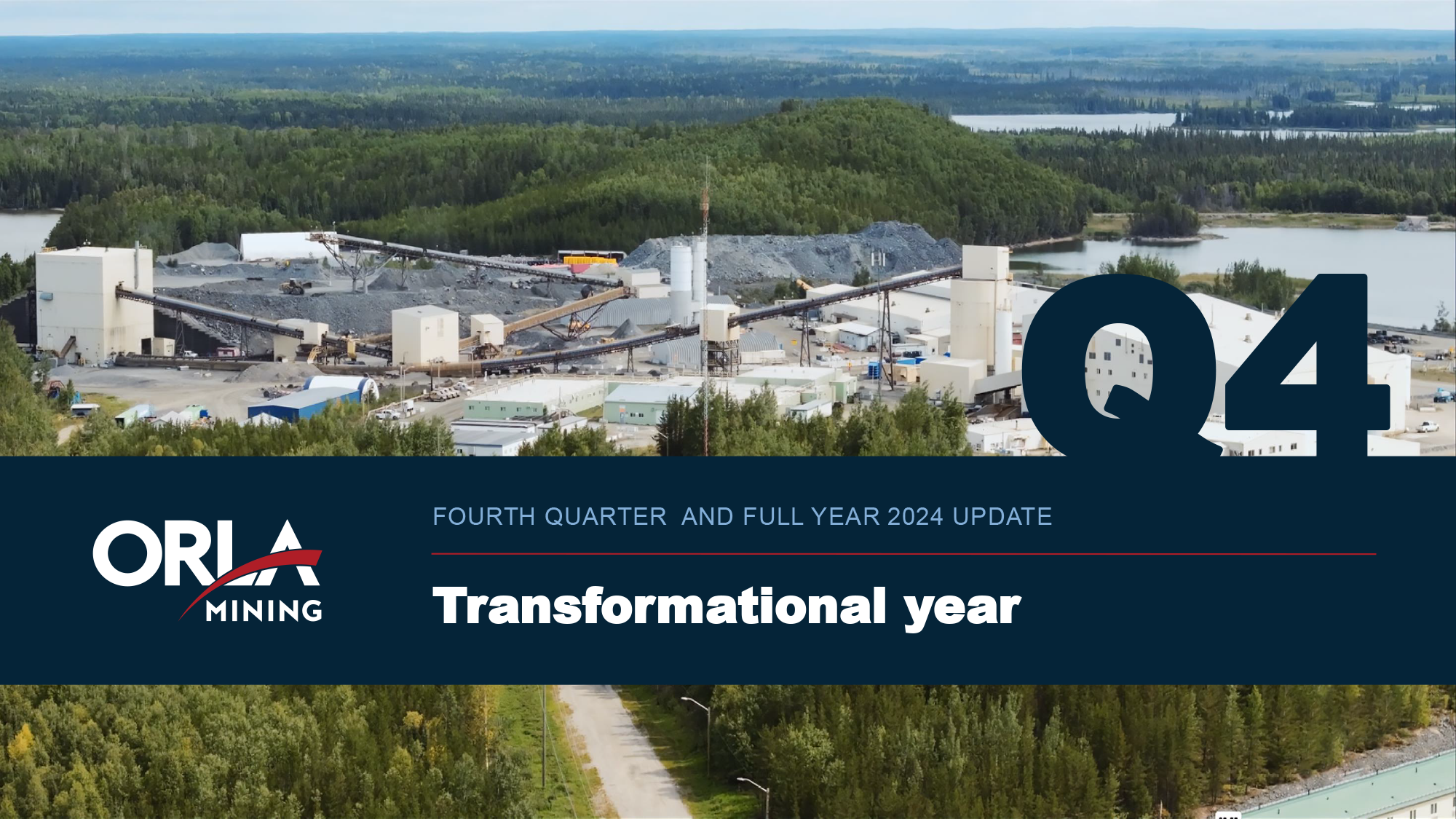 Q4

ORLA MINING

FOURTH QUARTER AND FULL YEAR 2024 UPDATE

Transformational year